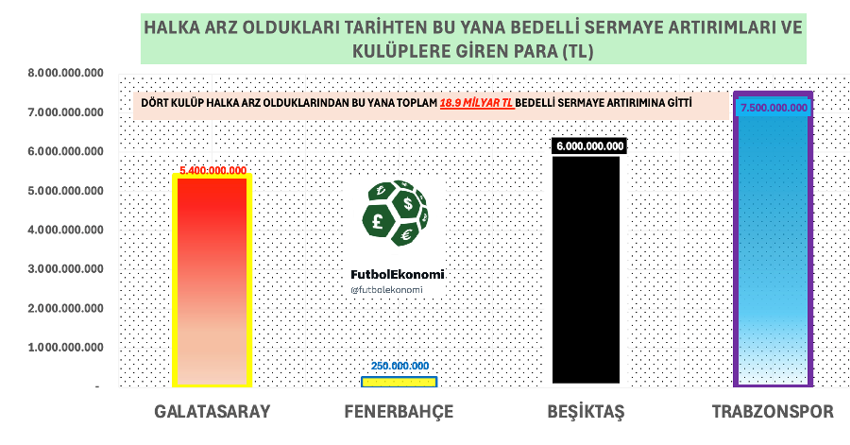 HALKA ARZ OLDUKLARI TARİHTEN BU YANA BEDELLİ SERMAYE ARTIRIMLARI VE KULÜPLERE GİREN PARA (TL)

DÖRT KULÜP HALKA ARZ OLDUKLARINDAN BU YANA TOPLAM 18.9 MİLYAR TL BEDELLİ SERMAYE ARTIRIMINA GİTTİ

8.000.000.000
7.000.000.000
6.000.000.000
5.000.000.000
4.000.000.000
3.000.000.000
2.000.000.000
1.000.000.000
-

5.400.000.000
250.000.000
6.000.000.000
7.500.000.000

FutbolEkonomi
@futbolekonomi

GALATASARAY
FENERBAHÇE
BEŞİKTAŞ
TRABZONSPOR